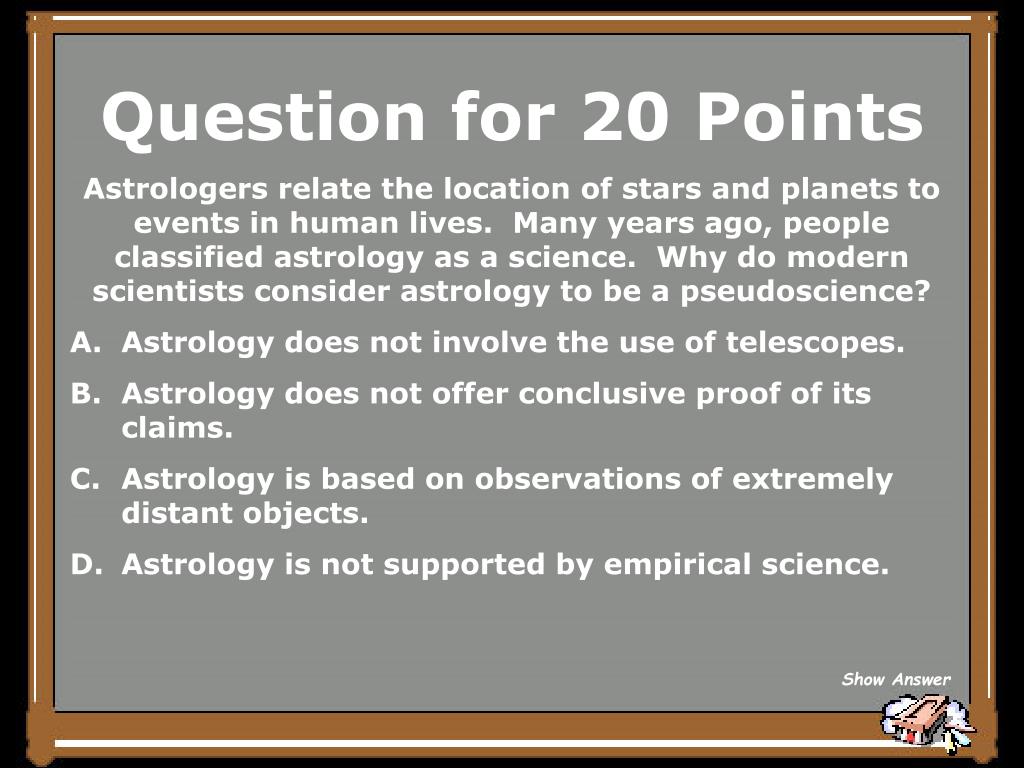 Question for 20 Points

Astrologers relate the location of stars and planets to events in human lives. Many years ago, people classified astrology as a science. Why do modern scientists consider astrology to be a pseudoscience?

A. Astrology does not involve the use of telescopes.

B. Astrology does not offer conclusive proof of its claims.

C. Astrology is based on observations of extremely distant objects.

D. Astrology is not supported by empirical science.

Show Answer